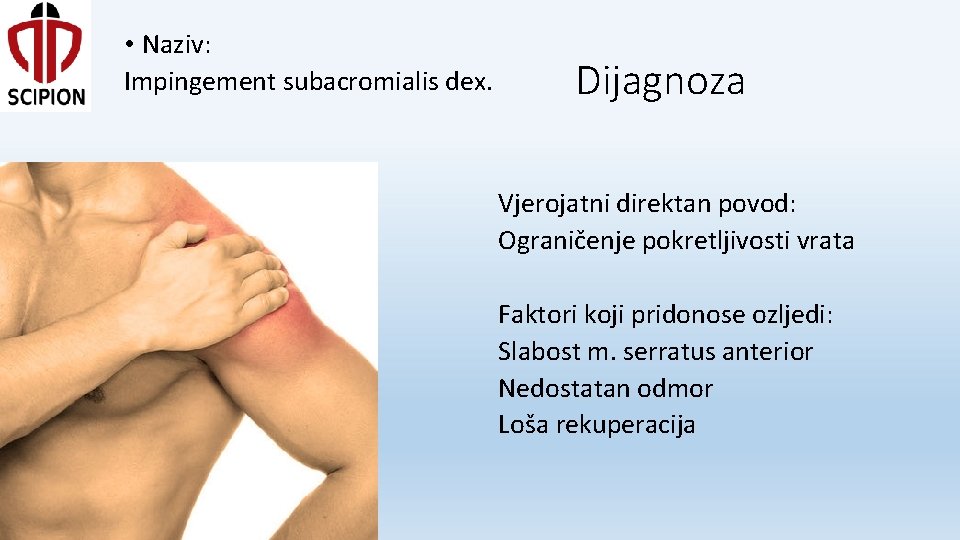 SCIPION

• Naziv:
Impingement subacromialis dex.

Dijagnoza

Vjerojatni direktan povod:
Ograničenje pokretljivosti vrata

Faktori koji pridonose ozljedi:
Slabost m. serratus anterior
Nedostatan odmor
Loša rekuperacija